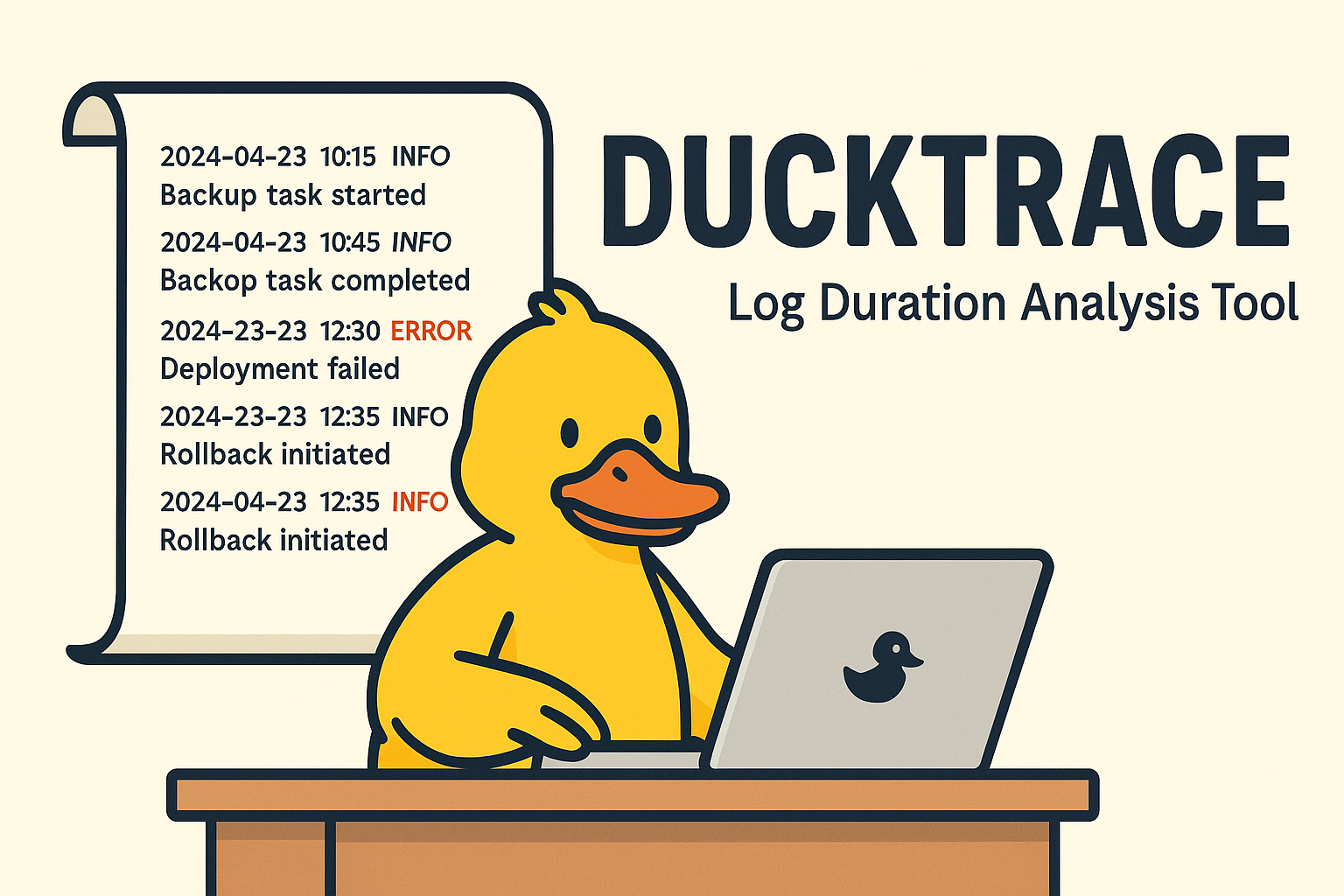 2024-04-23 10:15 INFO
Backup task started

2024-04-23 10:45 INFO
Backop task completed

2024-23-23 12:30 ERROR
Deployment failed

2024-23-23 12:35 INFO
Rollback initiated

2024-04-23 12:35 INFO
Rollback initiated

DUCKTRACE

Log Duration Analysis Tool